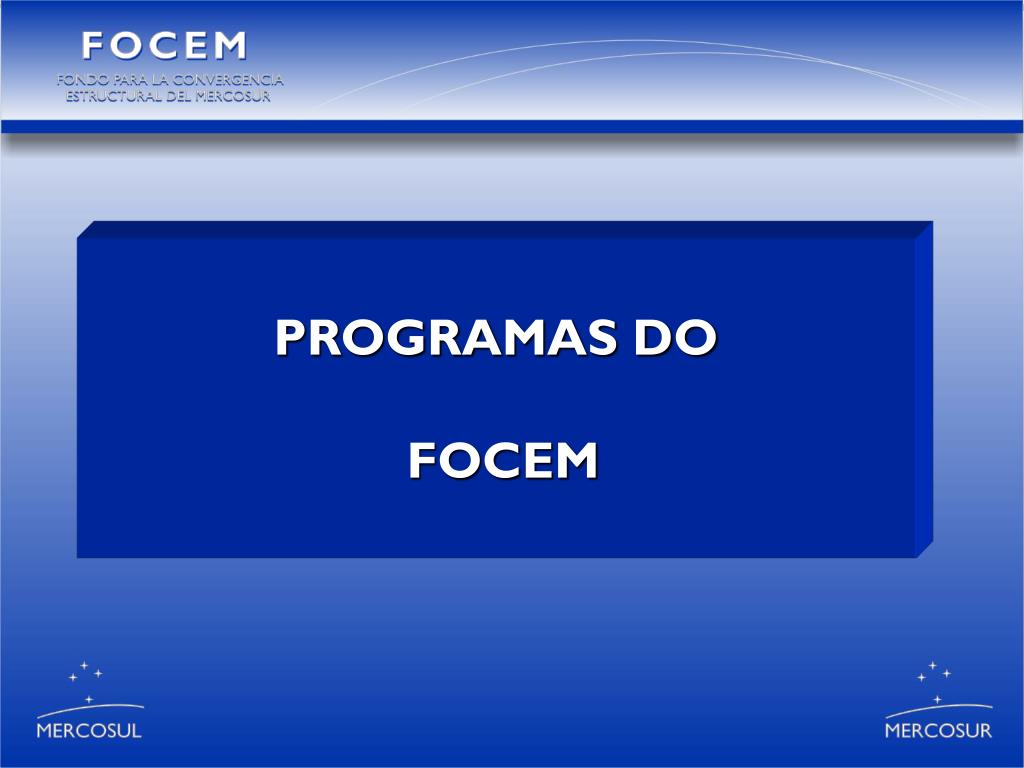 FOCEM
FONDO PARA LA CONVERGENCIA ESTRUCTURAL DEL MERCOSUR

PROGRAMAS DO

FOCEM

MERCOSUL

MERCOSUR